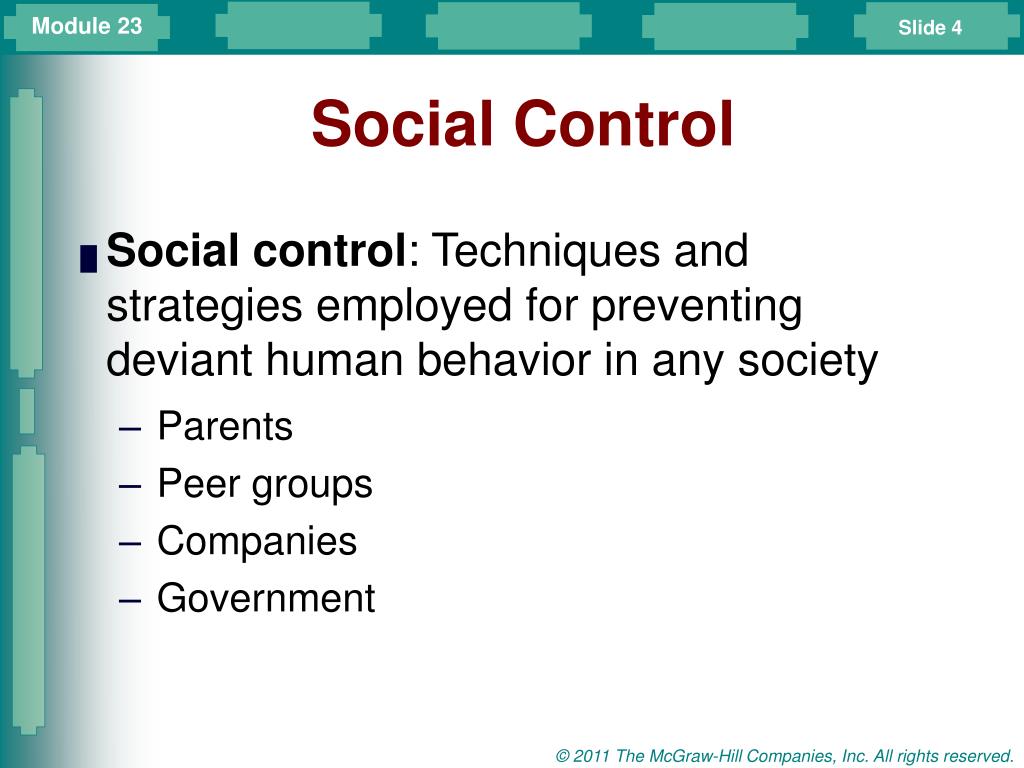 Module 23

Slide 4

Social Control

Social control: Techniques and strategies employed for preventing deviant human behavior in any society

– Parents
– Peer groups
– Companies
– Government

© 2011 The McGraw-Hill Companies, Inc. All rights reserved.